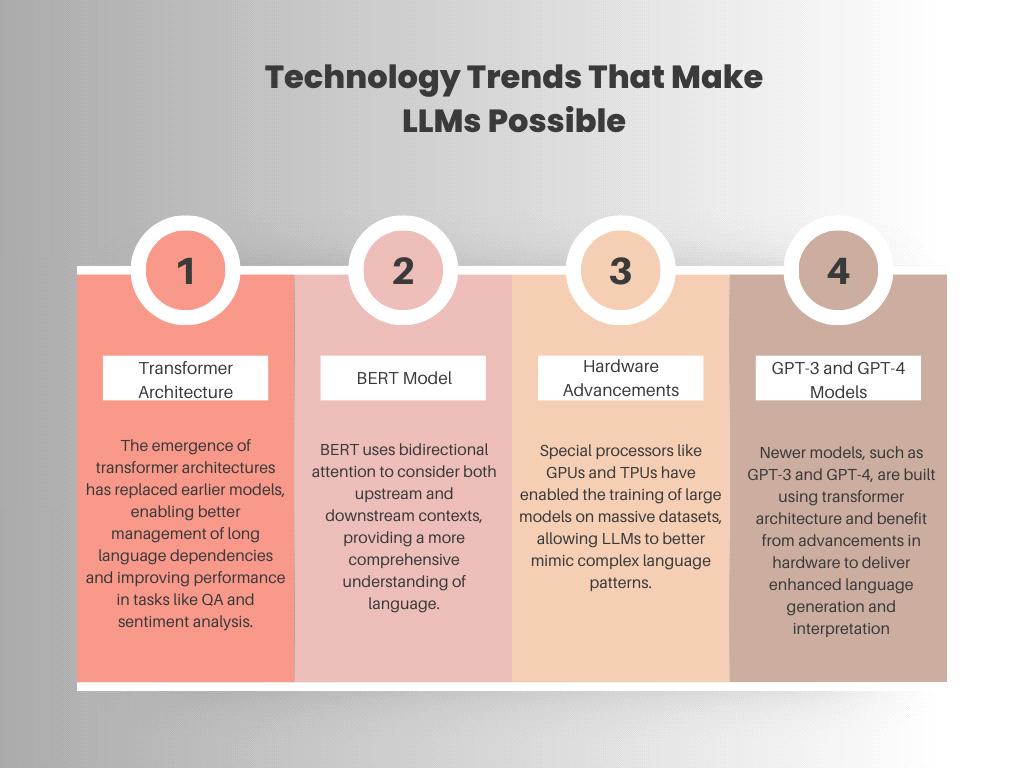 Technology Trends That Make LLMs Possible

1

Transformer Architecture

The emergence of transformer architectures has replaced earlier models, enabling better management of long language dependencies and improving performance in tasks like QA and sentiment analysis.

2

BERT Model

BERT uses bidirectional attention to consider both upstream and downstream contexts, providing a more comprehensive understanding of language.

3

Hardware Advancements

Special processors like GPUs and TPUs have enabled the training of large models on massive datasets, allowing LLMs to better mimic complex language patterns.

4

GPT-3 and GPT-4 Models

Newer models, such as GPT-3 and GPT-4, are built using transformer architecture and benefit from advancements in hardware to deliver enhanced language generation and interpretation